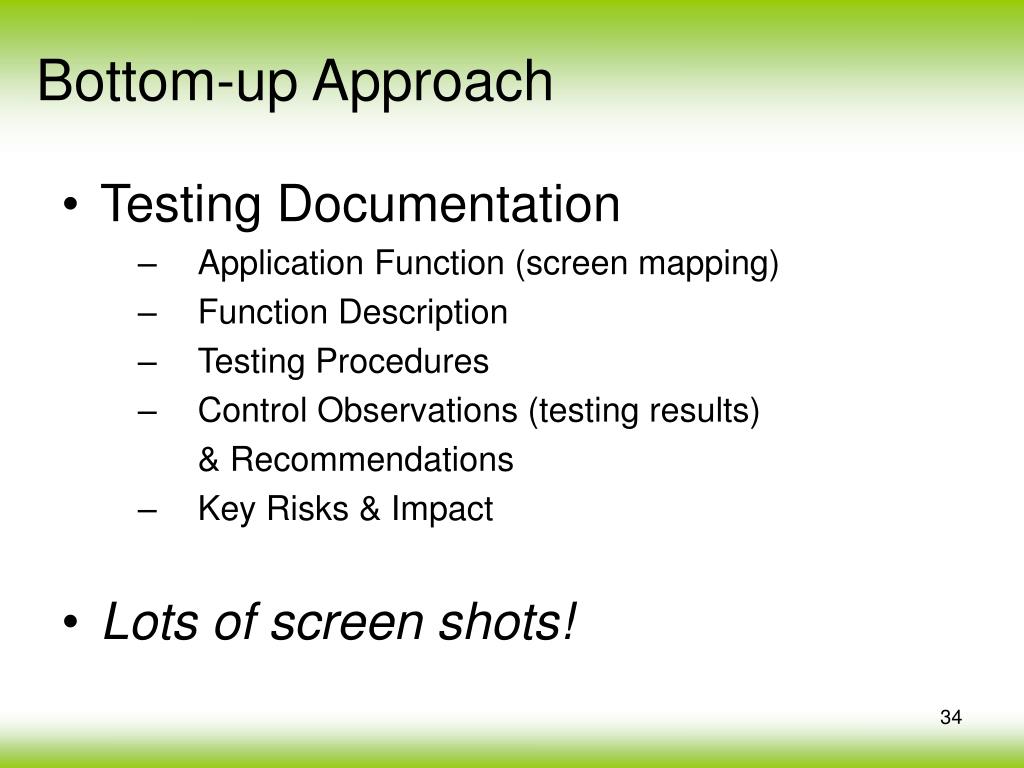 Bottom-up Approach

• Testing Documentation
– Application Function (screen mapping)
– Function Description
– Testing Procedures
– Control Observations (testing results) & Recommendations
– Key Risks & Impact

• Lots of screen shots!

34